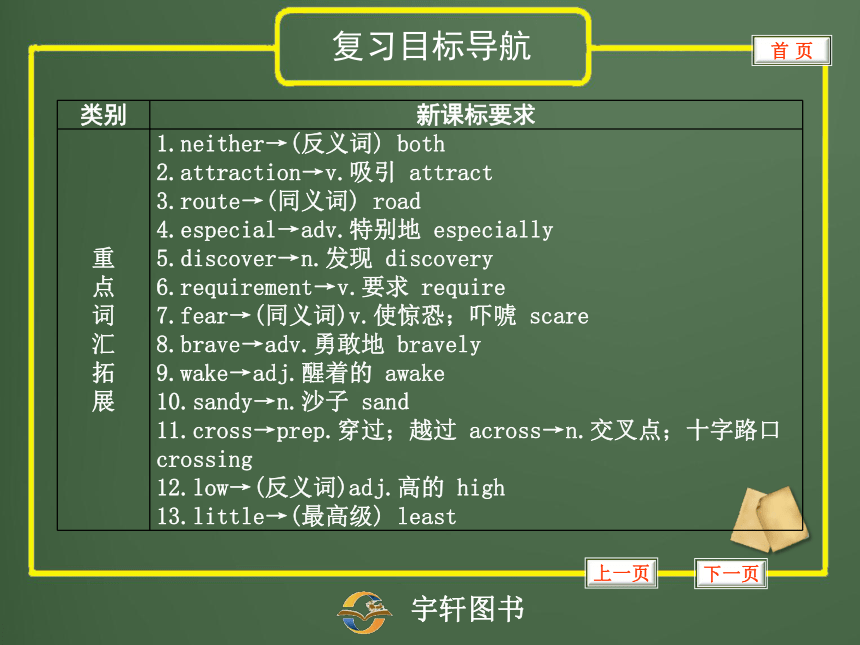 复习目标导航

首 页

| 类别 | 新课标要求 |
|---|---|
| 重点词汇拓展 | 1.neither→(反义词) both<br>2.attraction→v.吸引 attract<br>3.route→(同义词) road<br>4.especial→adv.特别地 especially<br>5.discover→n.发现 discovery<br>6.requirement→v.要求 require<br>7.fear→(同义词)v.使惊恐；吓唬 scare<br>8.brave→adv.勇敢地 bravely<br>9.wake→adj.醒着的 awake<br>10.sandy→n.沙子 sand<br>11.cross→prep.穿过；越过 across→n.交叉点；十字路口 crossing<br>12.low→(反义词)adj.高的 high<br>13.little→(最高级) least |

上一页

下一页

宇轩图书